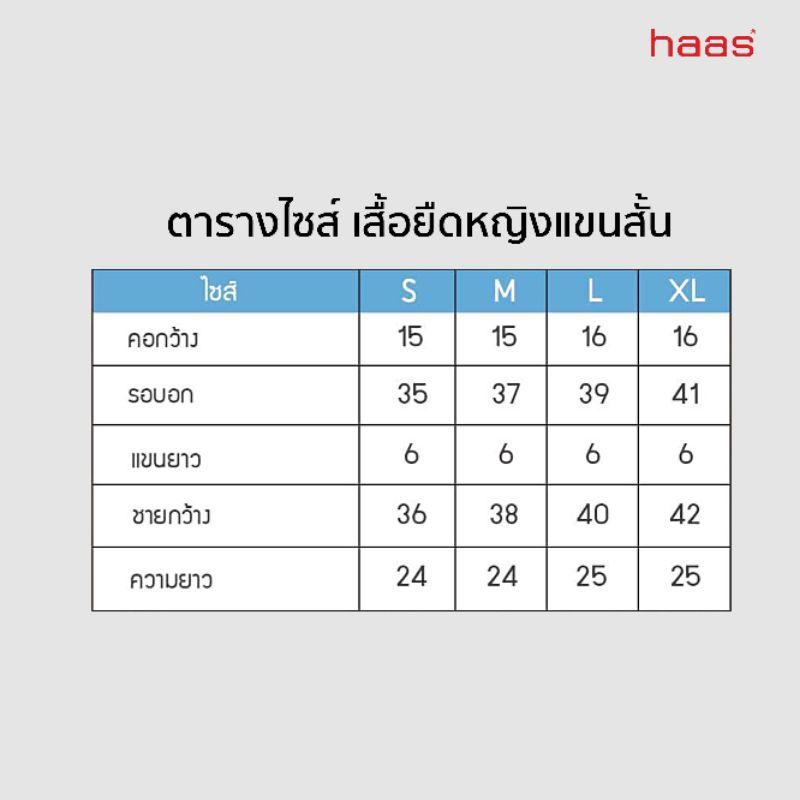 haas

ตารางไซส์ เสื้อยืดหญิงแขนสั้น

| ไซส์ | S | M | L | XL |
|---|---|---|---|---|
| คอกว้าง | 15 | 15 | 16 | 16 |
| รอบอก | 35 | 37 | 39 | 41 |
| แขนยาว | 6 | 6 | 6 | 6 |
| ชายกว้าง | 36 | 38 | 40 | 42 |
| ความยาว | 24 | 24 | 25 | 25 |